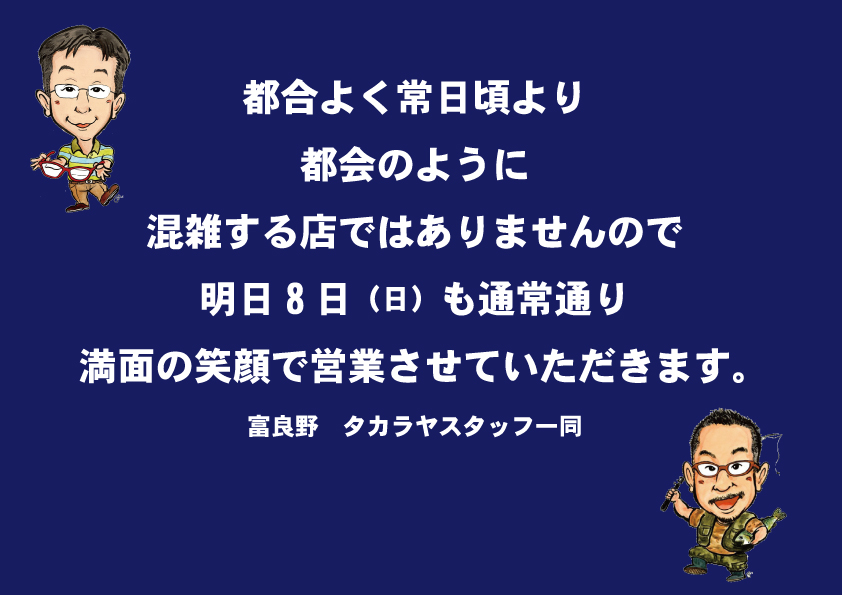 都合よく常日頃より
都会のように
混雑する店ではありませんので
明日８日（日）も通常通り
満面の笑顔で営業させていただきます。

富良野　タカラヤスタッフ一同